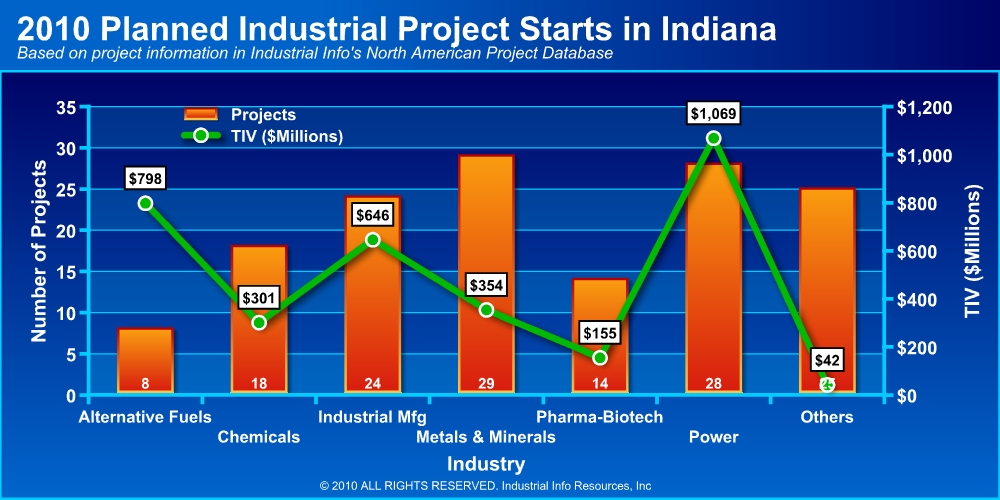 2010 Planned Industrial Project Starts in Indiana
Based on project information in Industrial Info's North American Project Database

Projects
TIV ($Millions)

Number of Projects
35
30
25
20
15
10
5
0

TIV ($Millions)
$1,200
$1,000
$800
$600
$400
$200
$0

$798
$301
$646
$354
$155
$1,069
$42

8
18
24
29
14
28
25

Alternative Fuels
Chemicals
Industrial Mfg
Metals & Minerals
Pharma-Biotech
Power
Others

Industry

© 2010 ALL RIGHTS RESERVED. Industrial Info Resources, Inc